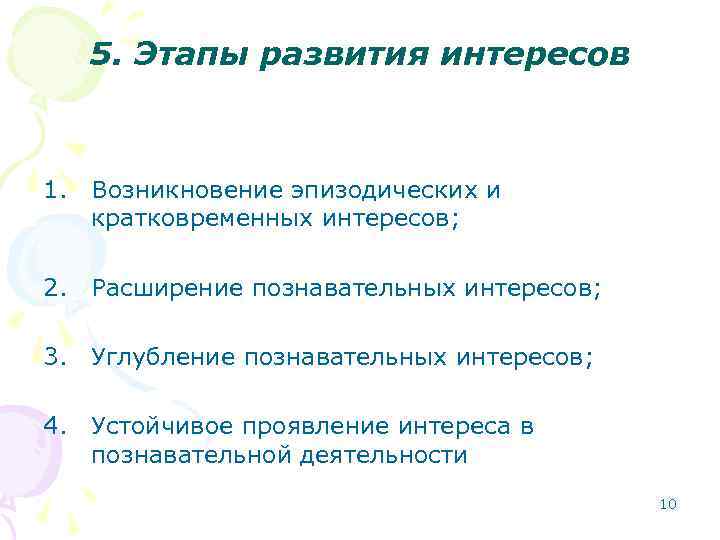 5. Этапы развития интересов

1. Возникновение эпизодических и кратковременных интересов;

2. Расширение познавательных интересов;

3. Углубление познавательных интересов;

4. Устойчивое проявление интереса в познавательной деятельности

10